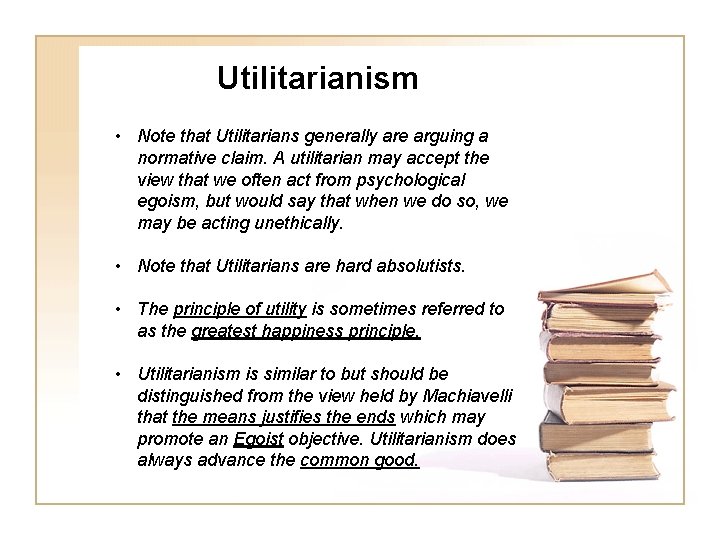 Utilitarianism

• Note that Utilitarians generally are arguing a normative claim. A utilitarian may accept the view that we often act from psychological egoism, but would say that when we do so, we may be acting unethically.

• Note that Utilitarians are hard absolutists.

• The principle of utility is sometimes referred to as the greatest happiness principle.

• Utilitarianism is similar to but should be distinguished from the view held by Machiavelli that the means justifies the ends which may promote an Egoist objective. Utilitarianism does always advance the common good.